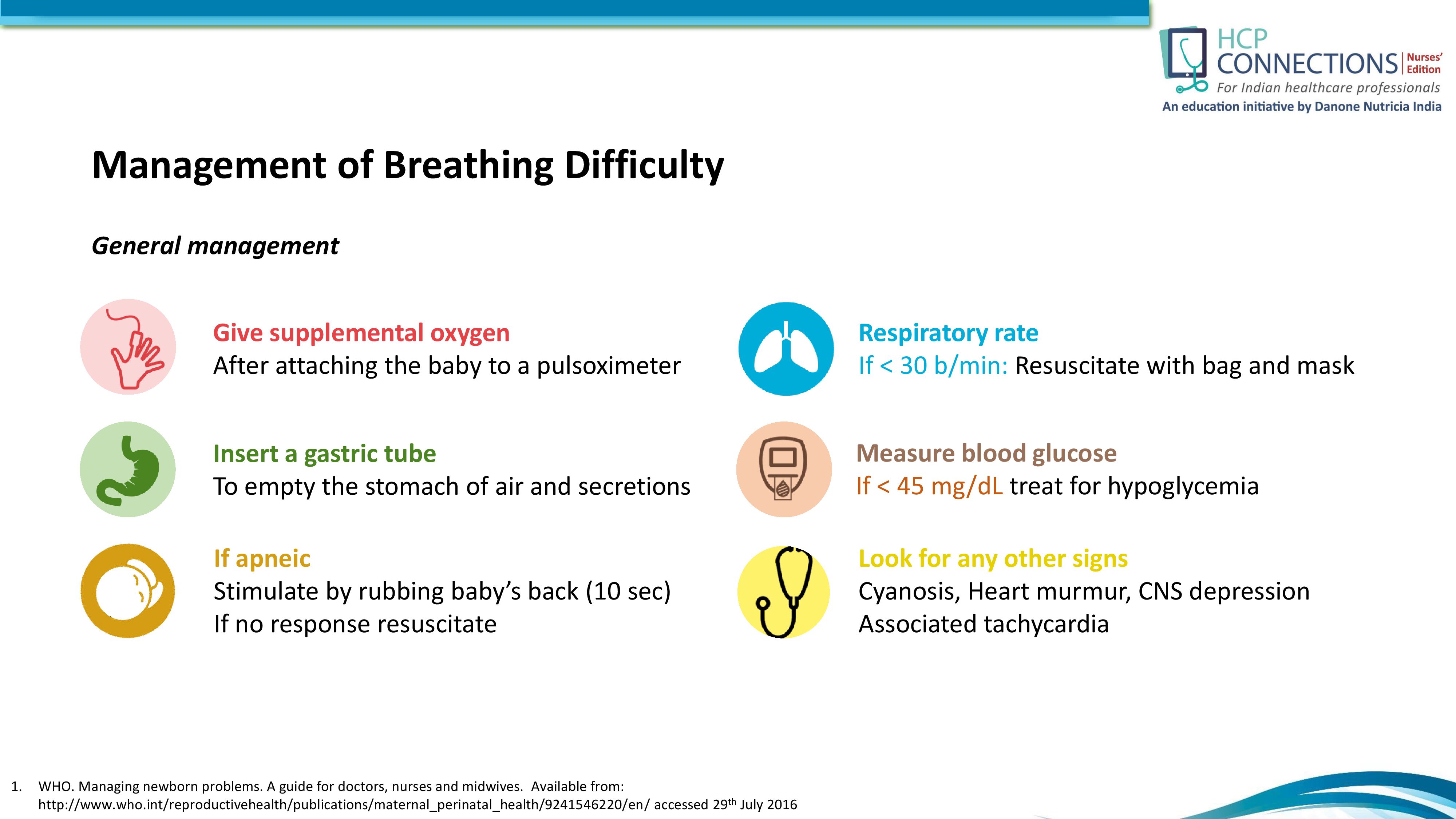 HCP CONNECTIONS Nurses' Edition
For Indian healthcare professionals
An education initiative by Danone Nutricia India

Management of Breathing Difficulty

General management

Give supplemental oxygen
After attaching the baby to a pulsoximeter

Insert a gastric tube
To empty the stomach of air and secretions

If apneic
Stimulate by rubbing baby's back (10 sec)
If no response resuscitate

Respiratory rate
If < 30 b/min: Resuscitate with bag and mask

Measure blood glucose
If < 45 mg/dL treat for hypoglycemia

Look for any other signs
Cyanosis, Heart murmur, CNS depression
Associated tachycardia

1. WHO. Managing newborn problems. A guide for doctors, nurses and midwives. Available from: http://www.who.int/reproductivehealth/publications/maternal_perinatal_health/9241546220/en/ accessed 29$^{th}$ July 2016